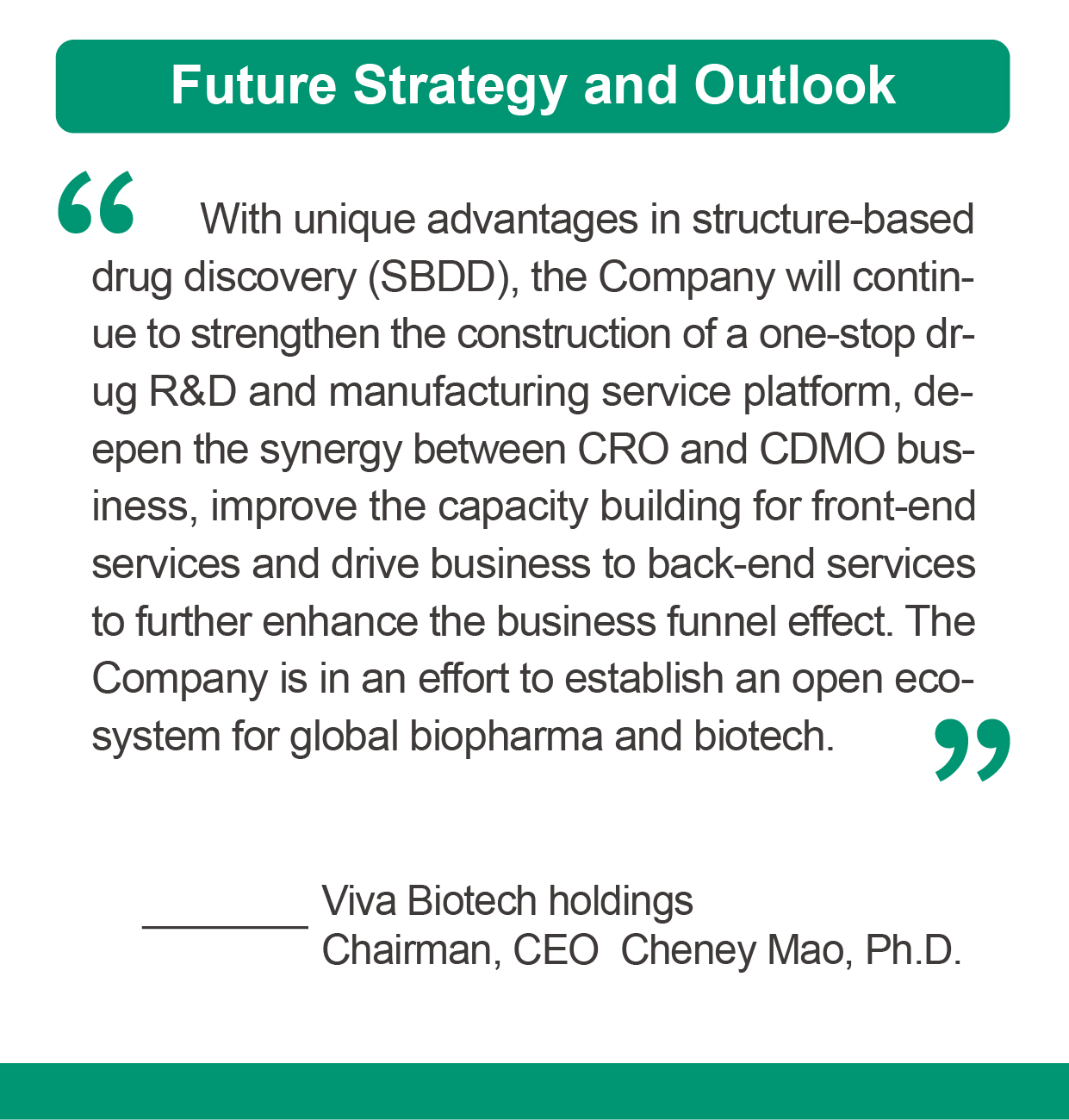 Future Strategy and Outlook

“ With unique advantages in structure-based drug discovery (SBDD), the Company will continue to strengthen the construction of a one-stop drug R&D and manufacturing service platform, deepen the synergy between CRO and CDMO business, improve the capacity building for front-end services and drive business to back-end services to further enhance the business funnel effect. The Company is in an effort to establish an open ecosystem for global biopharma and biotech. ”

Viva Biotech holdings
Chairman, CEO Cheney Mao, Ph.D.